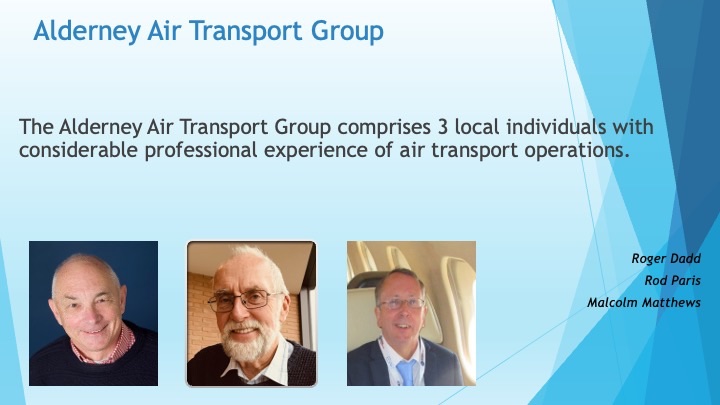 Alderney Air Transport Group

The Alderney Air Transport Group comprises 3 local individuals with considerable professional experience of air transport operations.

Roger Dadd
Rod Paris
Malcolm Matthews